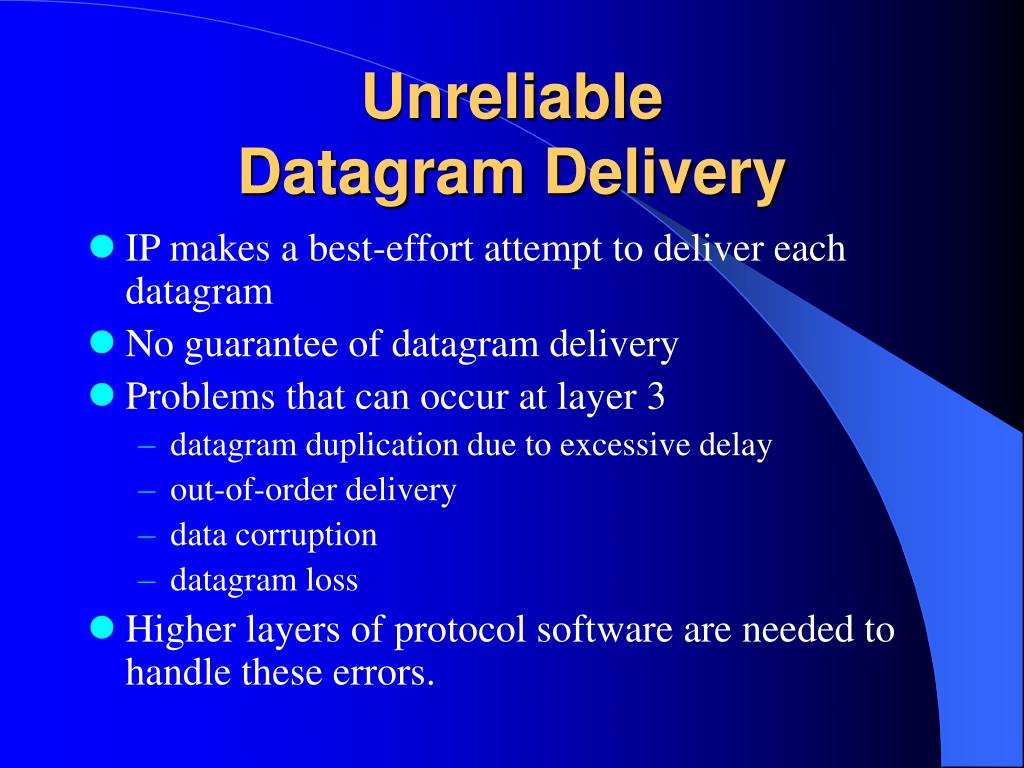 Unreliable
Datagram Delivery

- IP makes a best-effort attempt to deliver each datagram
- No guarantee of datagram delivery
- Problems that can occur at layer 3
  – datagram duplication due to excessive delay
  – out-of-order delivery
  – data corruption
  – datagram loss
- Higher layers of protocol software are needed to handle these errors.